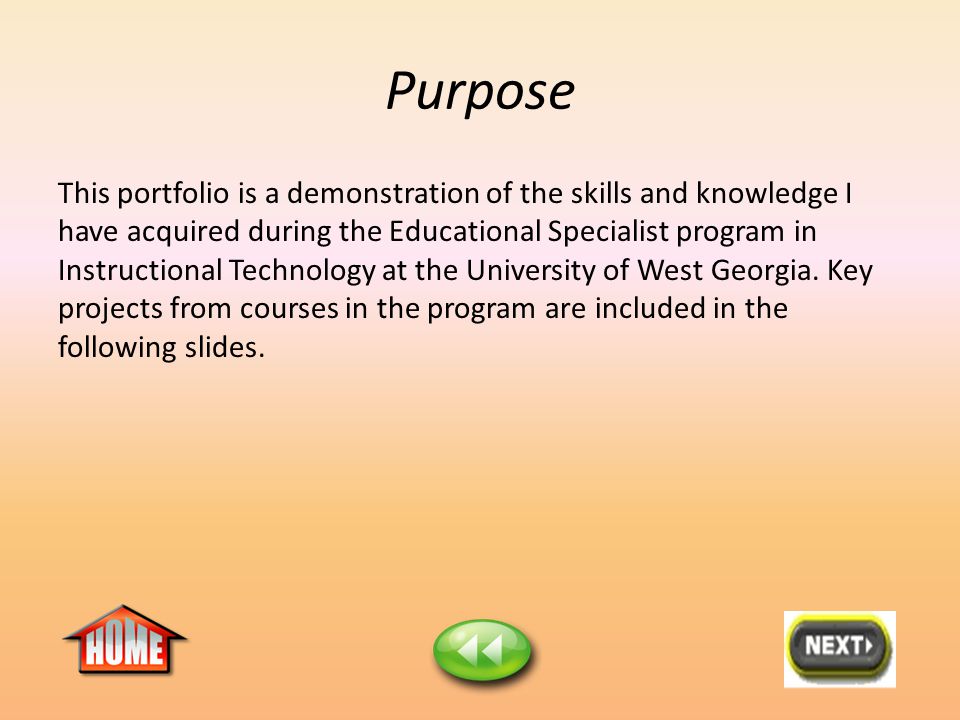 Purpose

This portfolio is a demonstration of the skills and knowledge I have acquired during the Educational Specialist program in Instructional Technology at the University of West Georgia. Key projects from courses in the program are included in the following slides.

HOME

NEXT